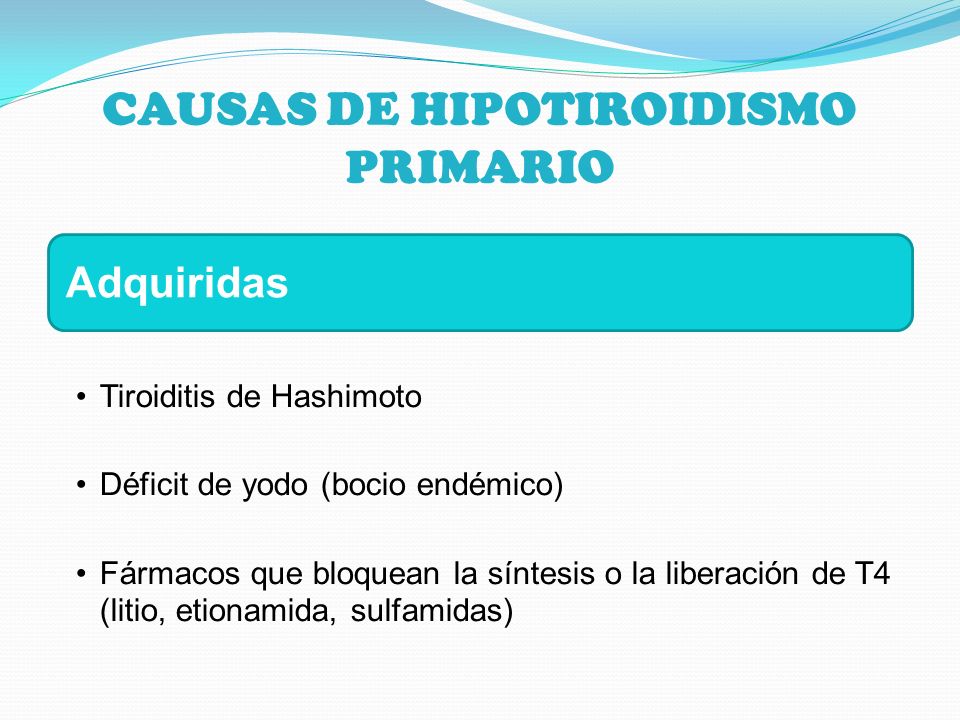 CAUSAS DE HIPOTIROIDISMO PRIMARIO

Adquiridas

• Tiroiditis de Hashimoto

• Déficit de yodo (bocio endémico)

• Fármacos que bloquean la síntesis o la liberación de T4 (litio, etionamida, sulfamidas)